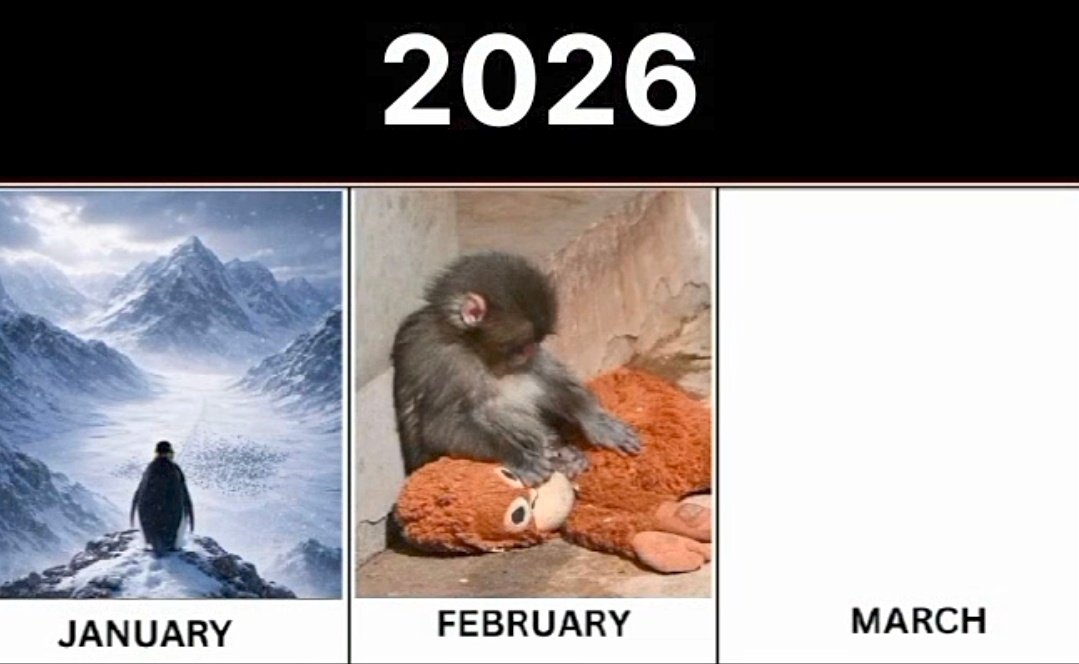 2026

JANUARY

FEBRUARY

MARCH